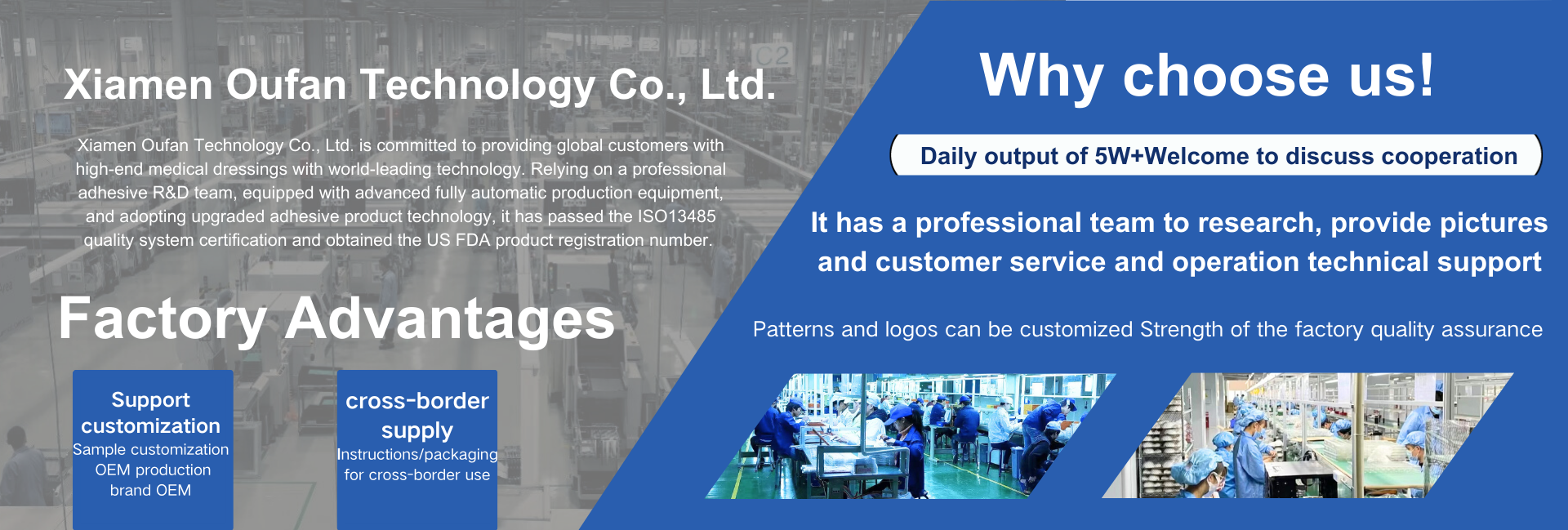 Xiamen Oufan Technology Co., Ltd.

Xiamen Oufan Technology Co., Ltd. is committed to providing global customers with high-end medical dressings with world-leading technology. Relying on a professional adhesive R&D team, equipped with advanced fully automatic production equipment, and adopting upgraded adhesive product technology, it has passed the ISO13485 quality system certification and obtained the US FDA product registration number.

Factory Advantages

Support customization
Sample customization
OEM production
brand OEM

cross-border supply
Instructions/packaging for cross-border use

Why choose us!

Daily output of 5W+Welcome to discuss cooperation

It has a professional team to research, provide pictures and customer service and operation technical support

Patterns and logos can be customized Strength of the factory quality assurance